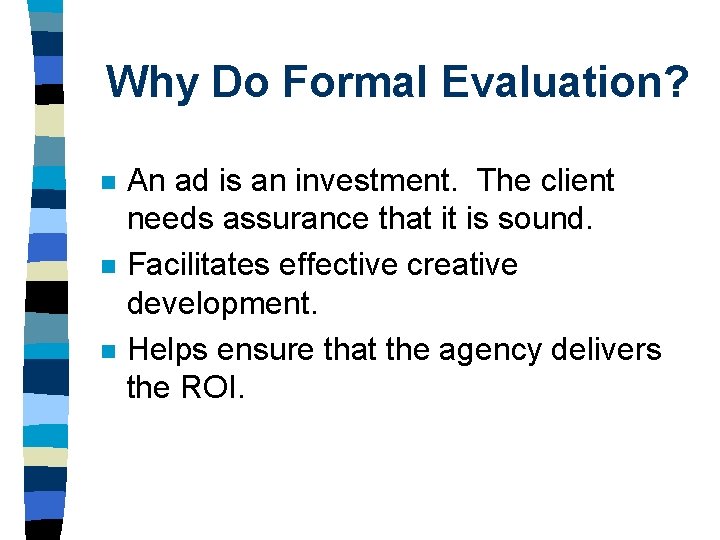 Why Do Formal Evaluation?

- An ad is an investment. The client needs assurance that it is sound.
- Facilitates effective creative development.
- Helps ensure that the agency delivers the ROI.